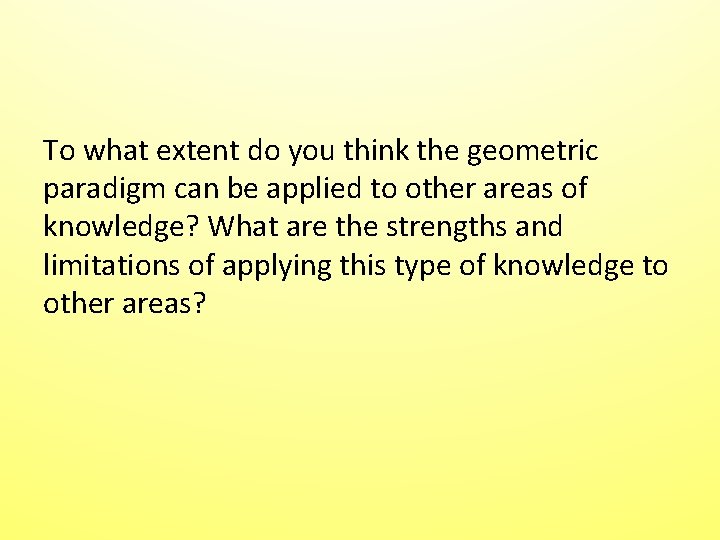 To what extent do you think the geometric paradigm can be applied to other areas of knowledge? What are the strengths and limitations of applying this type of knowledge to other areas?